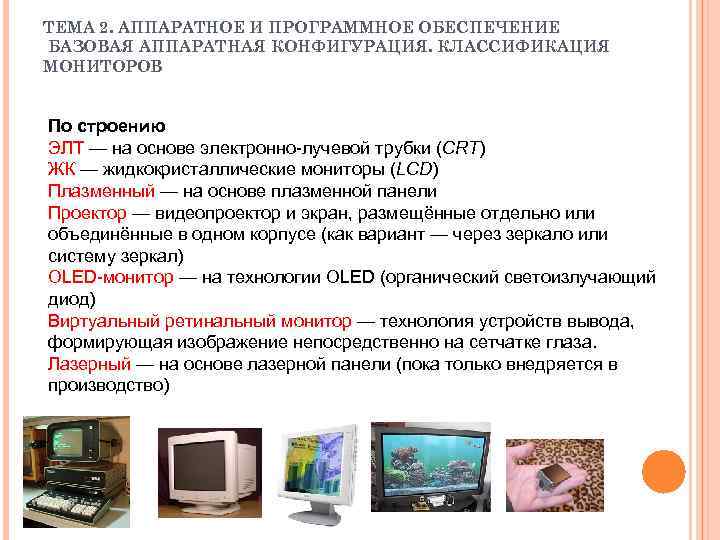 ТЕМА 2. АППАРАТНОЕ И ПРОГРАММНОЕ ОБЕСПЕЧЕНИЕ
БАЗОВАЯ АППАРАТНАЯ КОНФИГУРАЦИЯ. КЛАССИФИКАЦИЯ МОНИТОРОВ

По строению
ЭЛТ — на основе электронно-лучевой трубки (CRT)
ЖК — жидкокристаллические мониторы (LCD)
Плазменный — на основе плазменной панели
Проектор — видеопроектор и экран, размещённые отдельно или объединённые в одном корпусе (как вариант — через зеркало или систему зеркал)
OLED-монитор — на технологии OLED (органический светоизлучающий диод)
Виртуальный ретинальный монитор — технология устройств вывода, формирующая изображение непосредственно на сетчатке глаза.
Лазерный — на основе лазерной панели (пока только внедряется в производство)